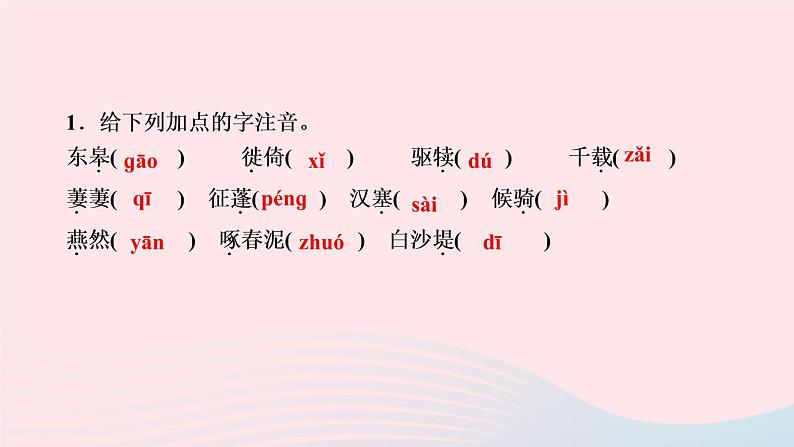 1．给下列加点的字注音。

东皋( gāo ) 徙倚( xǐ ) 驱犊( dú ) 千载( zǎi )

萋萋( qī ) 征蓬( péng ) 汉塞( sài ) 候骑( jì )

燕然( yān ) 啄春泥( zhuó ) 白沙堤( dī )